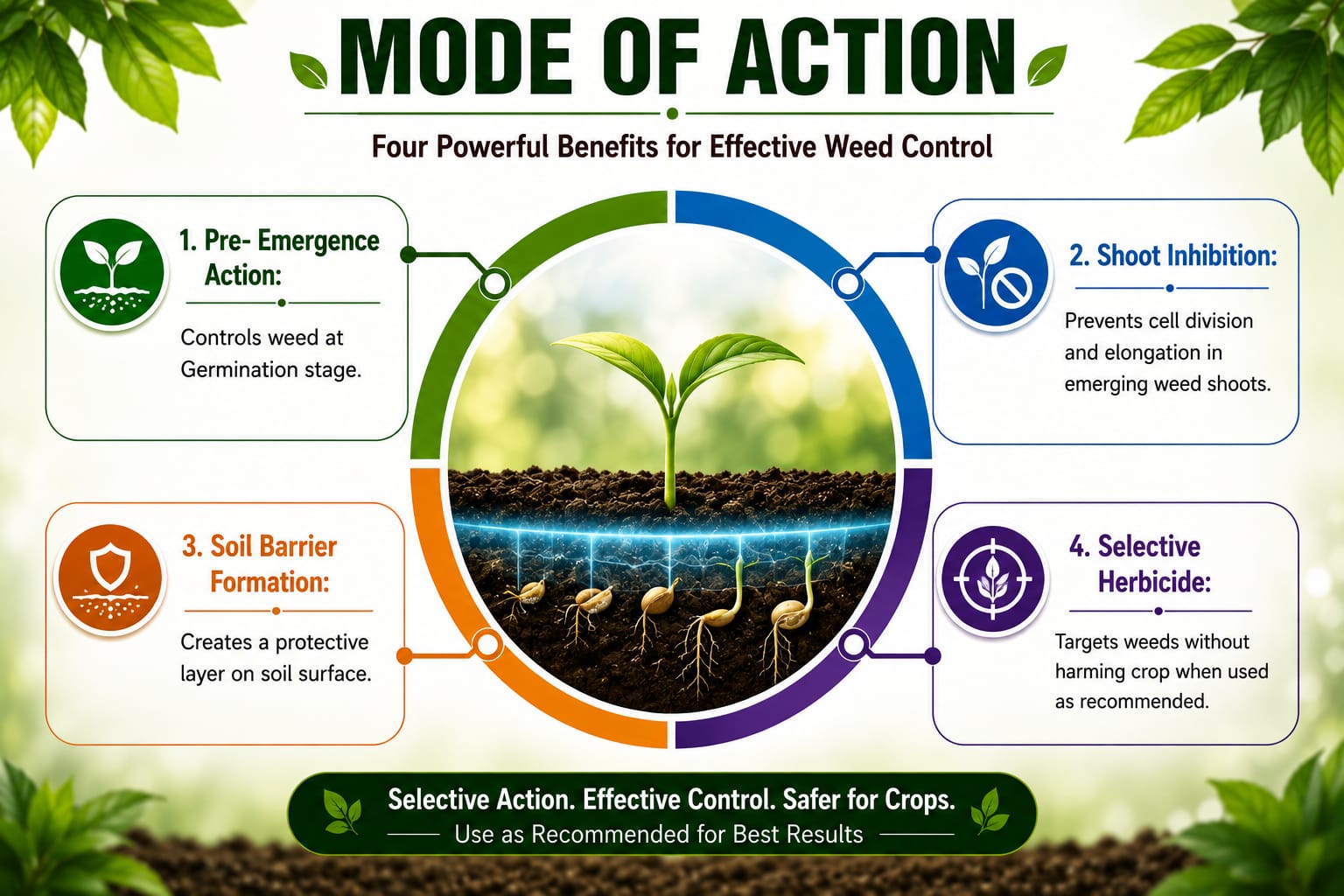 MODE OF ACTION

Four Powerful Benefits for Effective Weed Control

1. Pre- Emergence Action:

Controls weed at Germination stage.

2. Shoot Inhibition:

Prevents cell division and elongation in emerging weed shoots.

3. Soil Barrier Formation:

Creates a protective layer on soil surface.

4. Selective Herbicide:

Targets weeds without harming crop when used as recommended.

Selective Action. Effective Control. Safer for Crops.

Use as Recommended for Best Results